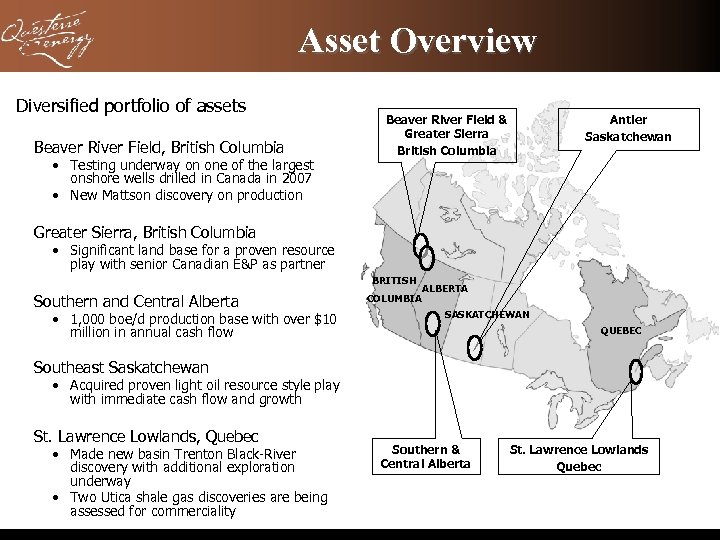 Questerre Energy

Asset Overview

Diversified portfolio of assets

Beaver River Field, British Columbia
• Testing underway on one of the largest onshore wells drilled in Canada in 2007
• New Mattson discovery on production

Greater Sierra, British Columbia
• Significant land base for a proven resource play with senior Canadian E&P as partner

Southern and Central Alberta
• 1,000 boe/d production base with over $10 million in annual cash flow

Southeast Saskatchewan
• Acquired proven light oil resource style play with immediate cash flow and growth

St. Lawrence Lowlands, Quebec
• Made new basin Trenton Black-River discovery with additional exploration underway
• Two Utica shale gas discoveries are being assessed for commerciality

Beaver River Field & Greater Sierra British Columbia

Antler Saskatchewan

BRITISH COLUMBIA

ALBERTA

SASKATCHEWAN

QUEBEC

Southern & Central Alberta

St. Lawrence Lowlands Quebec